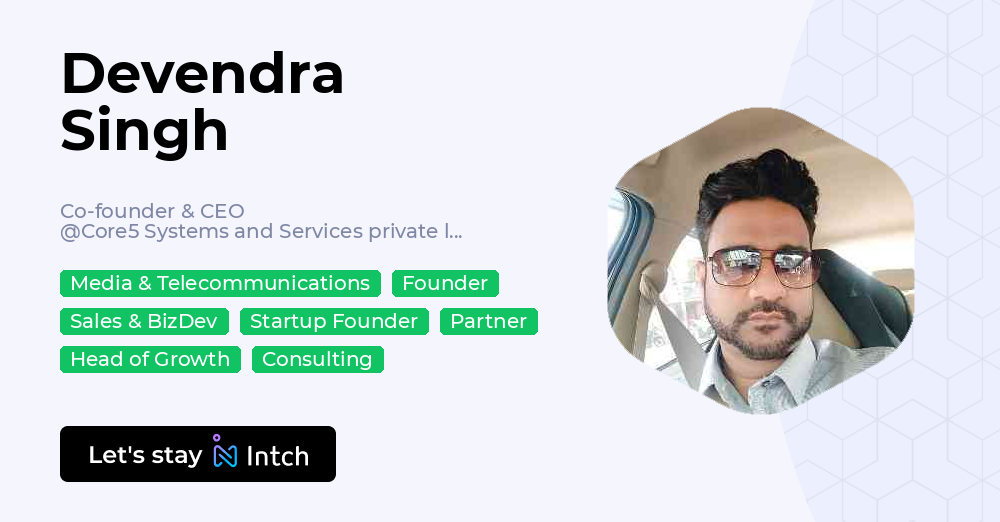 Devendra Singh

Co-founder & CEO
@Core5 Systems and Services private l...

Media & Telecommunications
Founder
Sales & BizDev
Startup Founder
Partner
Head of Growth
Consulting

Let's stay Intch